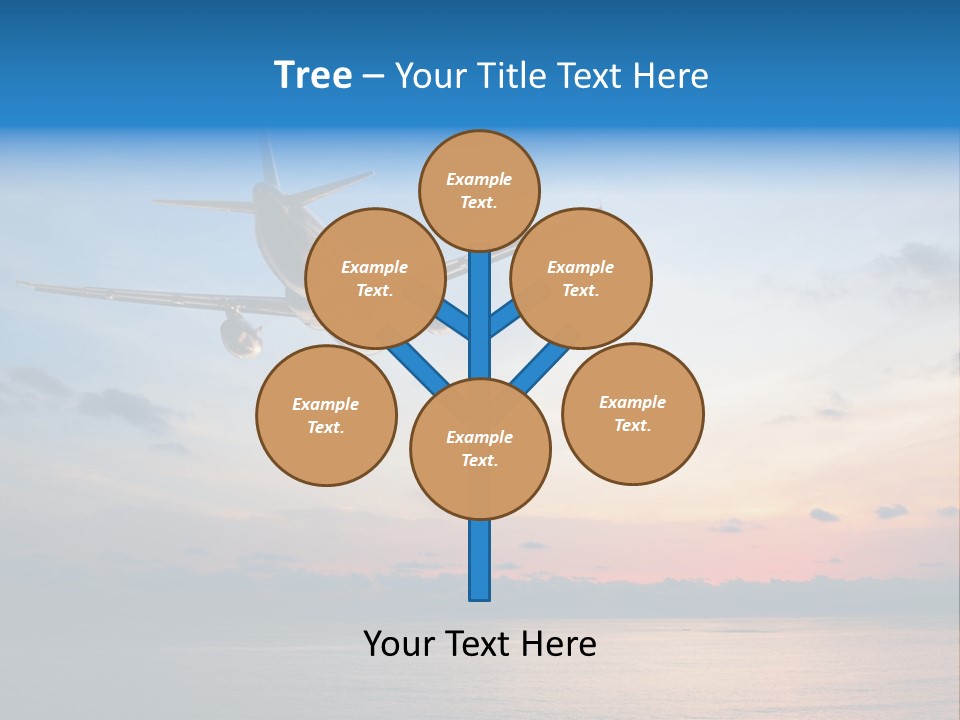 Tree – Your Title Text Here

Example Text.

Example Text.

Example Text.

Example Text.

Example Text.

Example Text.

Your Text Here